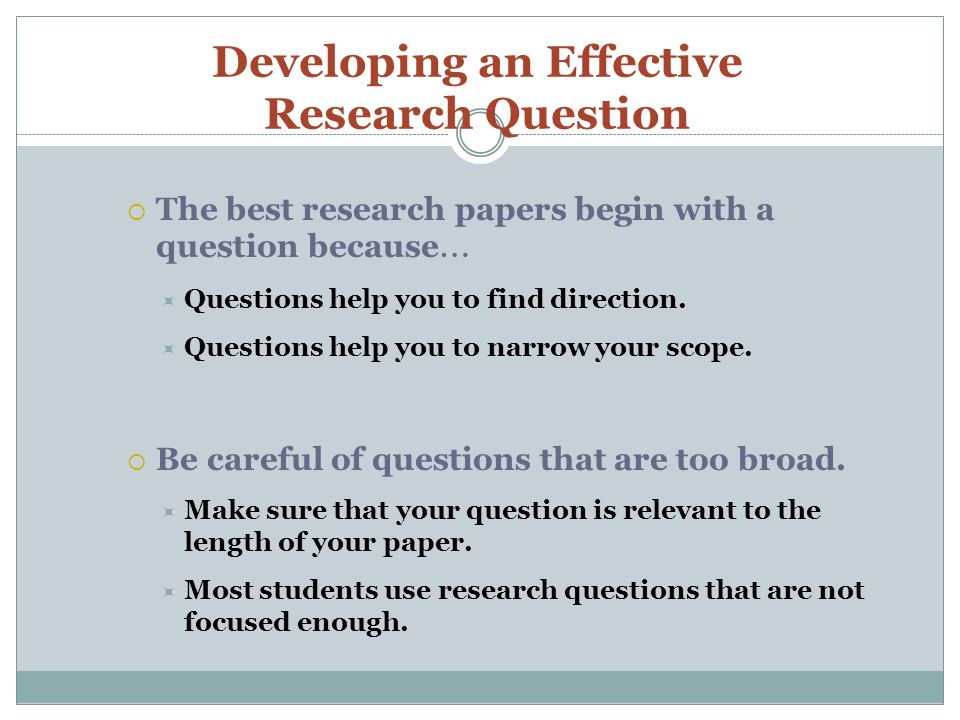 Developing an Effective Research Question

The best research papers begin with a question because…

Questions help you to find direction.

Questions help you to narrow your scope.

Be careful of questions that are too broad.

Make sure that your question is relevant to the length of your paper.

Most students use research questions that are not focused enough.